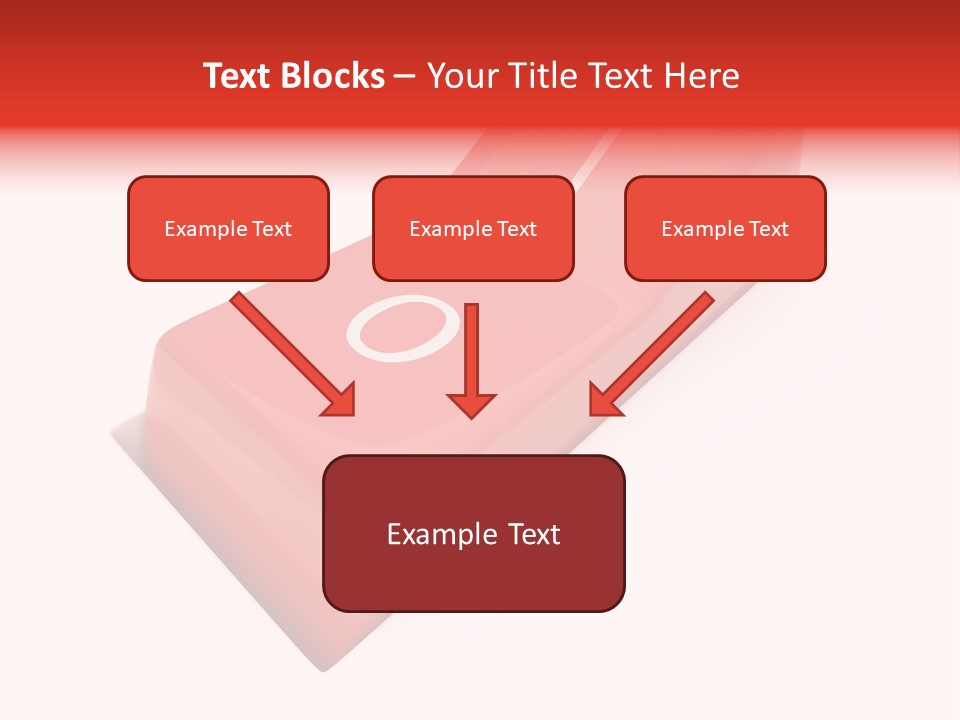 Text Blocks – Your Title Text Here

Example Text

Example Text

Example Text

Example Text